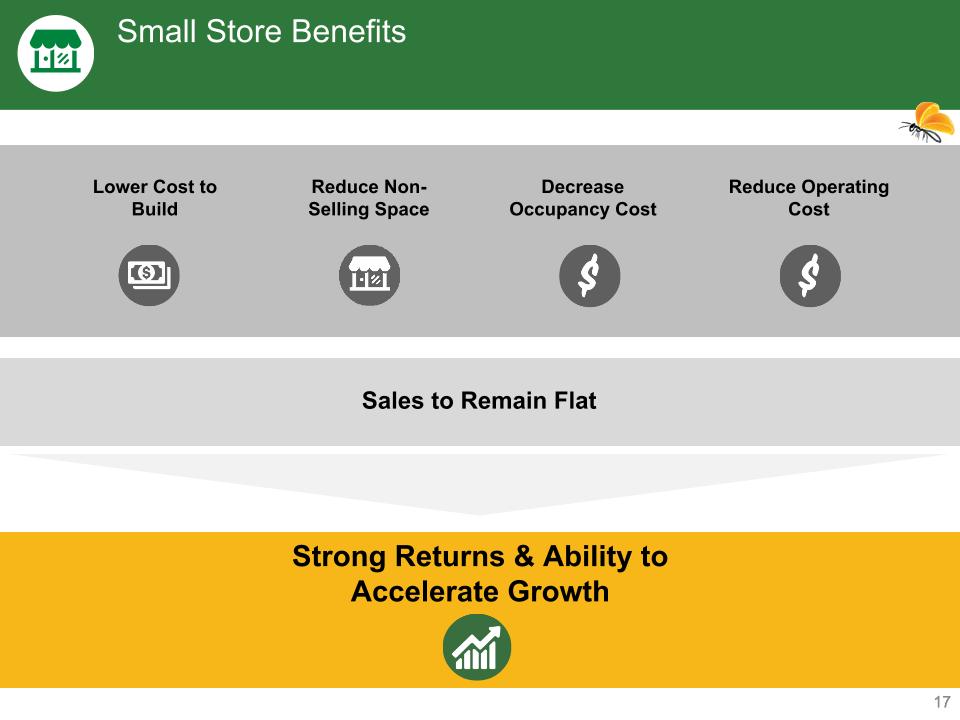 Small Store Benefits

Lower Cost to Build

Reduce Non-Selling Space

Decrease Occupancy Cost

Reduce Operating Cost

Sales to Remain Flat

Strong Returns & Ability to Accelerate Growth

17